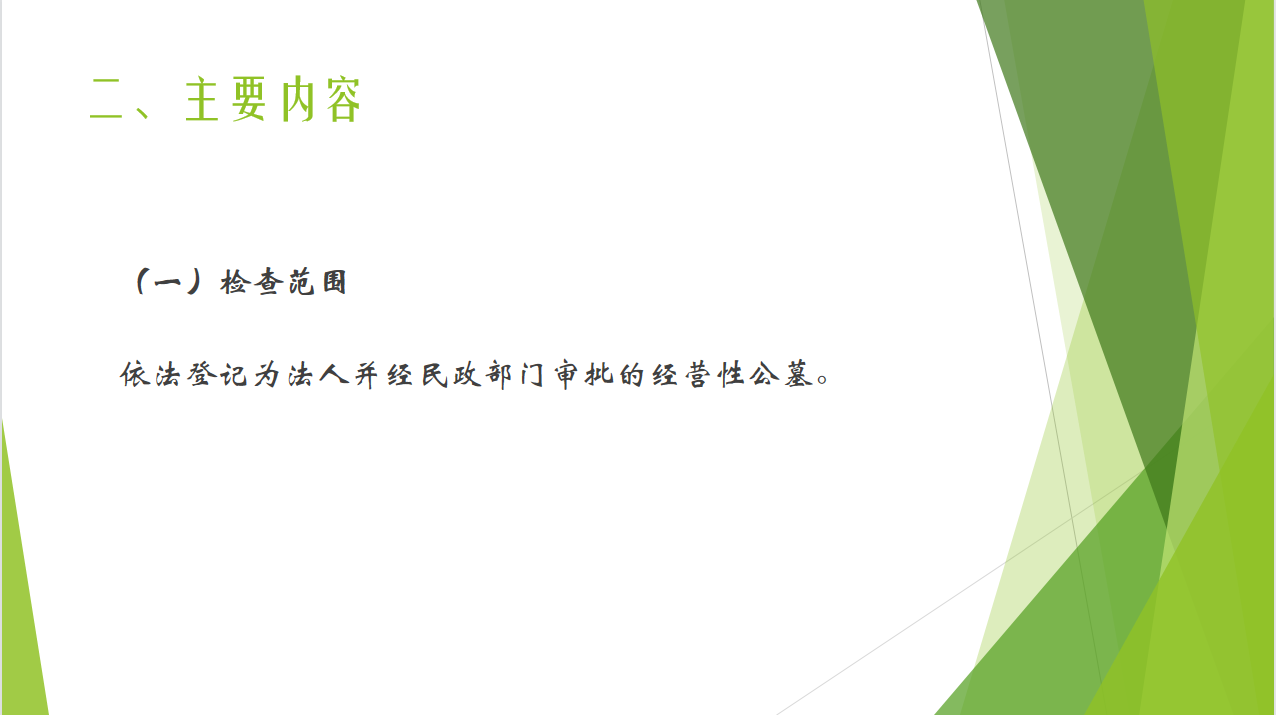 二、主要内容

（一）检查范围

依法登记为法人并经民政部门审批的经营性公墓。